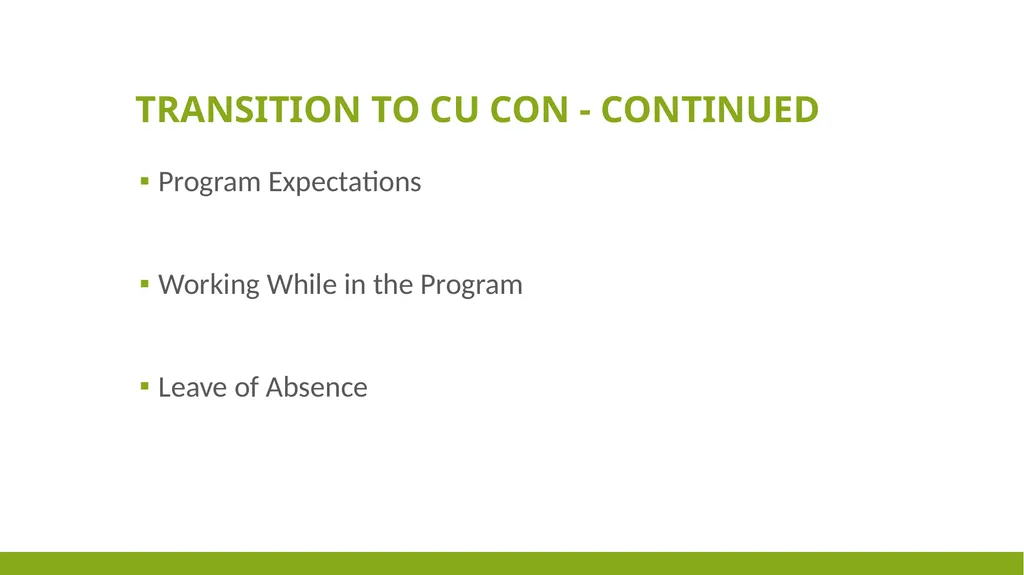 TRANSITION TO CU CON - CONTINUED

▪ Program Expectations

▪ Working While in the Program

▪ Leave of Absence